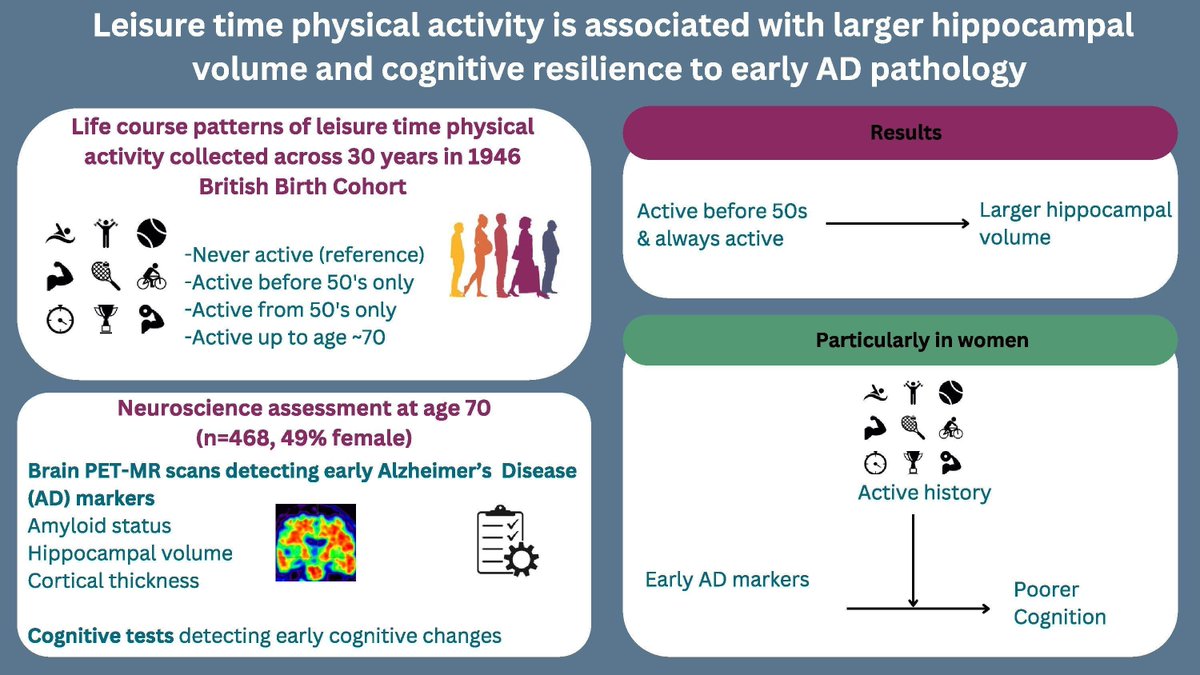 Leisure time physical activity is associated with larger hippocampal volume and cognitive resilience to early AD pathology

Life course patterns of leisure time physical activity collected across 30 years in 1946 British Birth Cohort

-Never active (reference)
-Active before 50's only
-Active from 50's only
-Active up to age ~70

Neuroscience assessment at age 70 (n=468, 49% female)

Brain PET-MR scans detecting early Alzheimer's Disease (AD) markers
Amyloid status
Hippocampal volume
Cortical thickness

Cognitive tests detecting early cognitive changes

Results

Active before 50s & always active

Larger hippocampal volume

Particularly in women

Active history

Early AD markers

Poorer Cognition